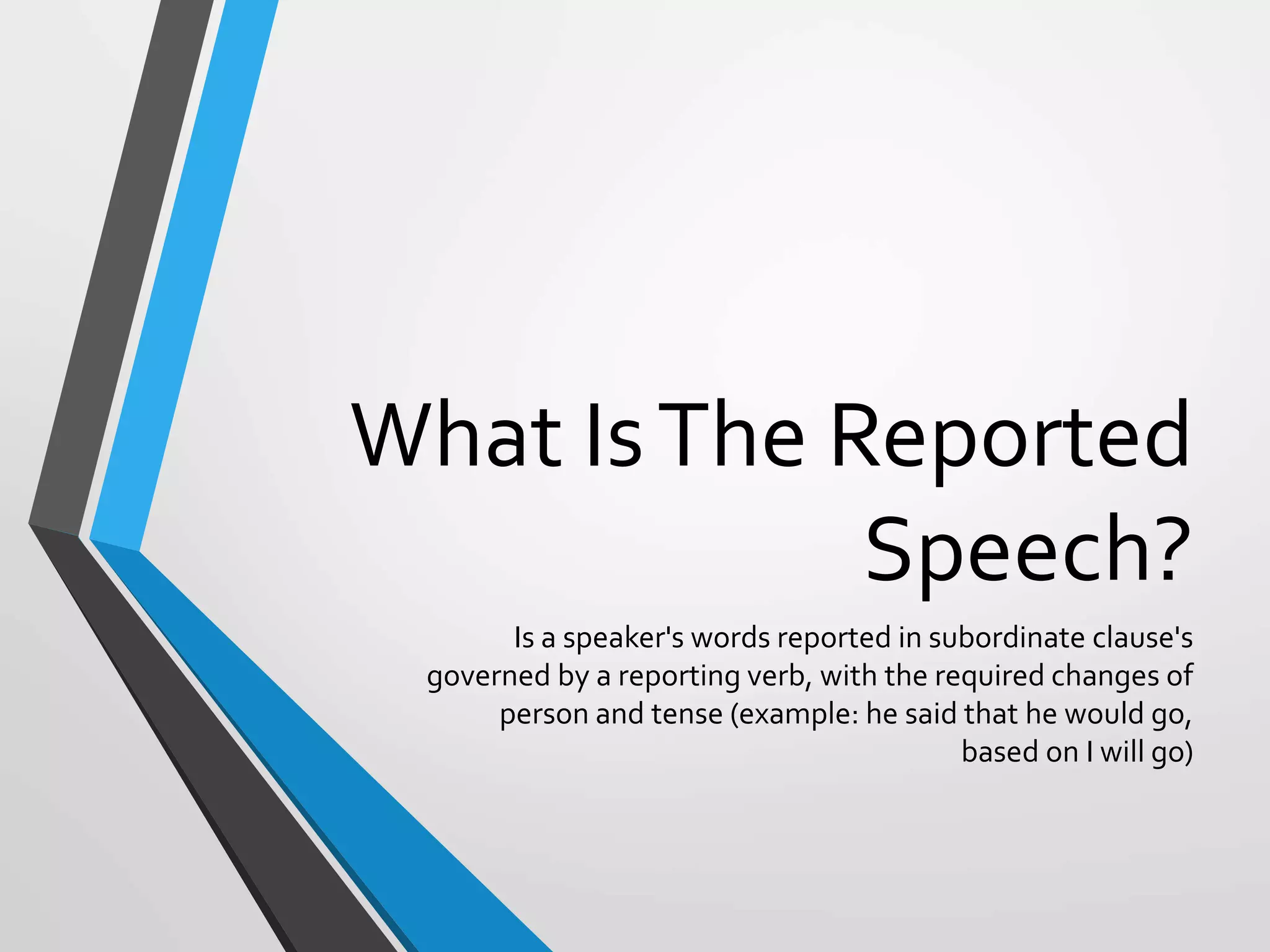 What Is The Reported Speech?

Is a speaker's words reported in subordinate clause's governed by a reporting verb, with the required changes of person and tense (example: he said that he would go, based on I will go)